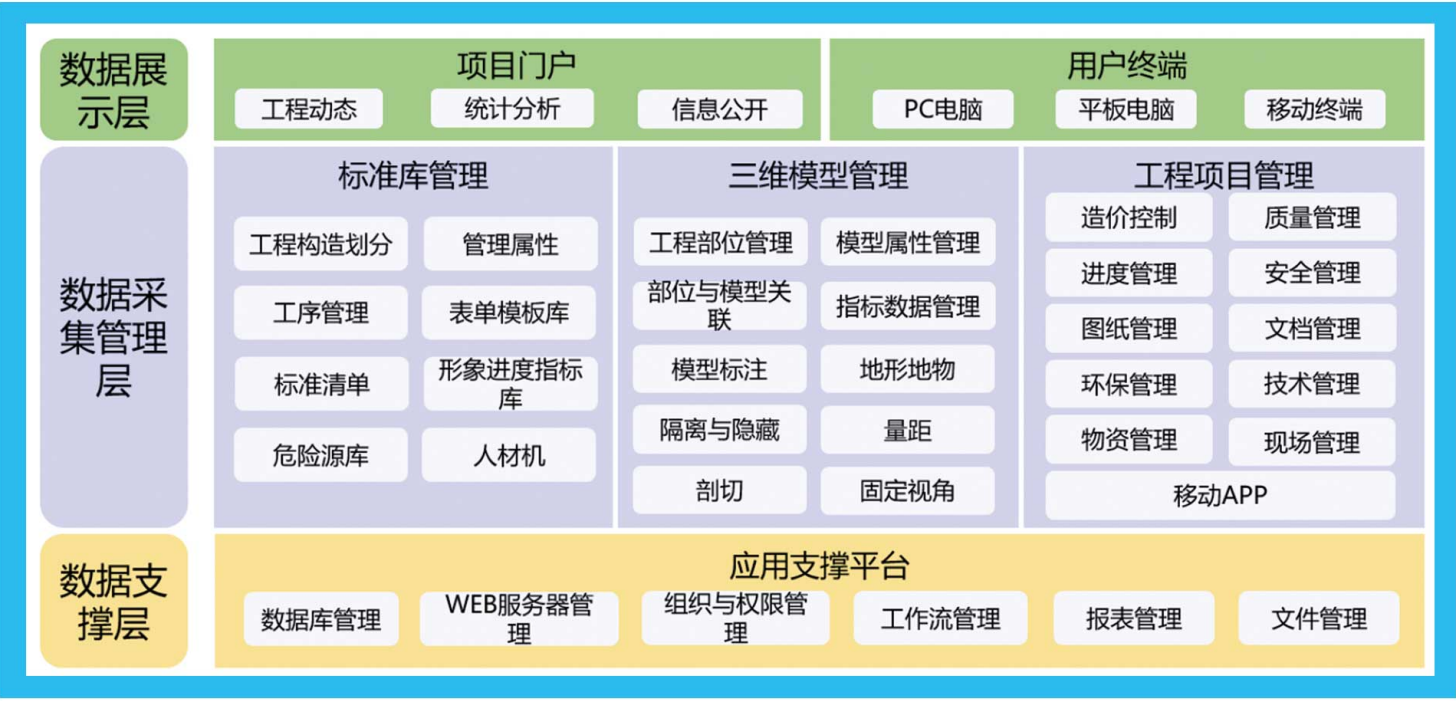 数据展示层

项目门户
工程动态
统计分析
信息公开

用户终端
PC电脑
平板电脑
移动终端

数据采集管理层

标准库管理
工程构造划分
管理属性
工序管理
表单模板库
标准清单
形象进度指标库
危险源库
人材机

三维模型管理
工程部位管理
模型属性管理
部位与模型关联
指标数据管理
模型标注
地形地物
隔离与隐藏
量距
剖切
固定视角

工程项目管理
造价控制
质量管理
进度管理
安全管理
图纸管理
文档管理
环保管理
技术管理
物资管理
现场管理
移动APP

数据支撑层

应用支撑平台
数据库管理
WEB服务器管理
组织与权限管理
工作流管理
报表管理
文件管理